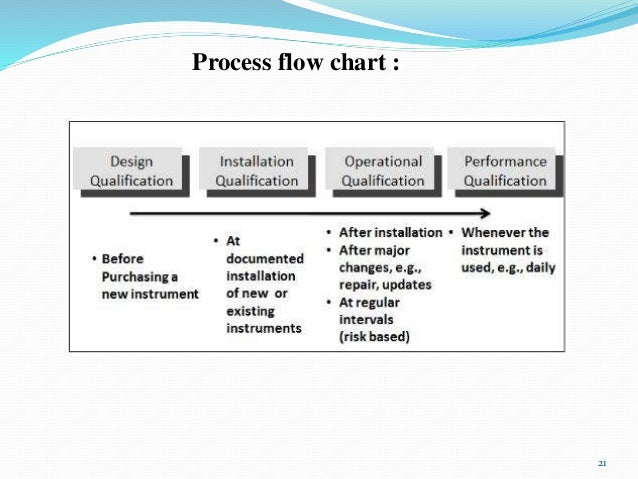 Process flow chart :

Design Qualification

Installation Qualification

Operational Qualification

Performance Qualification

• Before Purchasing a new instrument

• At documented installation of new or existing instruments

• After installation
• After major changes, e.g., repair, updates
• At regular intervals (risk based)

• Whenever the instrument is used, e.g., daily

21